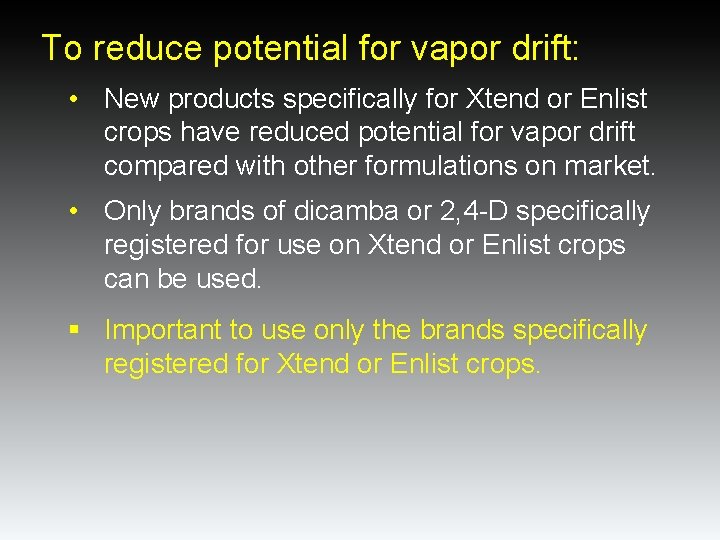 To reduce potential for vapor drift:

• New products specifically for Xtend or Enlist crops have reduced potential for vapor drift compared with other formulations on market.

• Only brands of dicamba or 2,4-D specifically registered for use on Xtend or Enlist crops can be used.

▪ Important to use only the brands specifically registered for Xtend or Enlist crops.